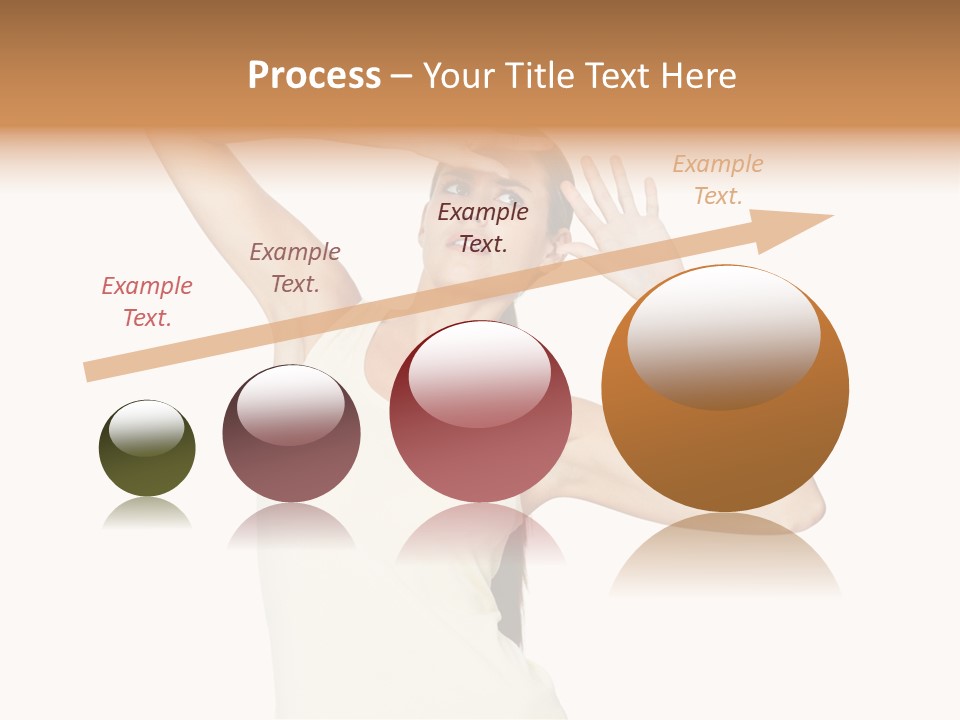 Process – Your Title Text Here

Example Text.

Example Text.

Example Text.

Example Text.